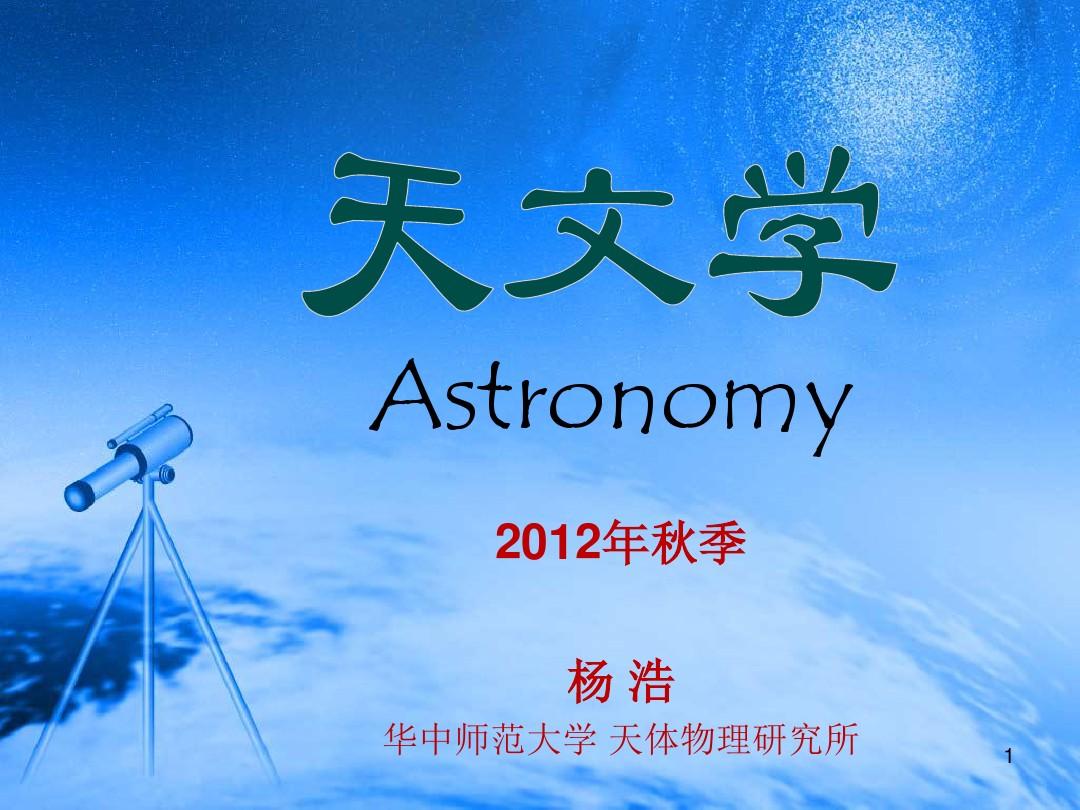 天文学

Astronomy

2012年秋季

杨 浩

华中师范大学 天体物理研究所

1